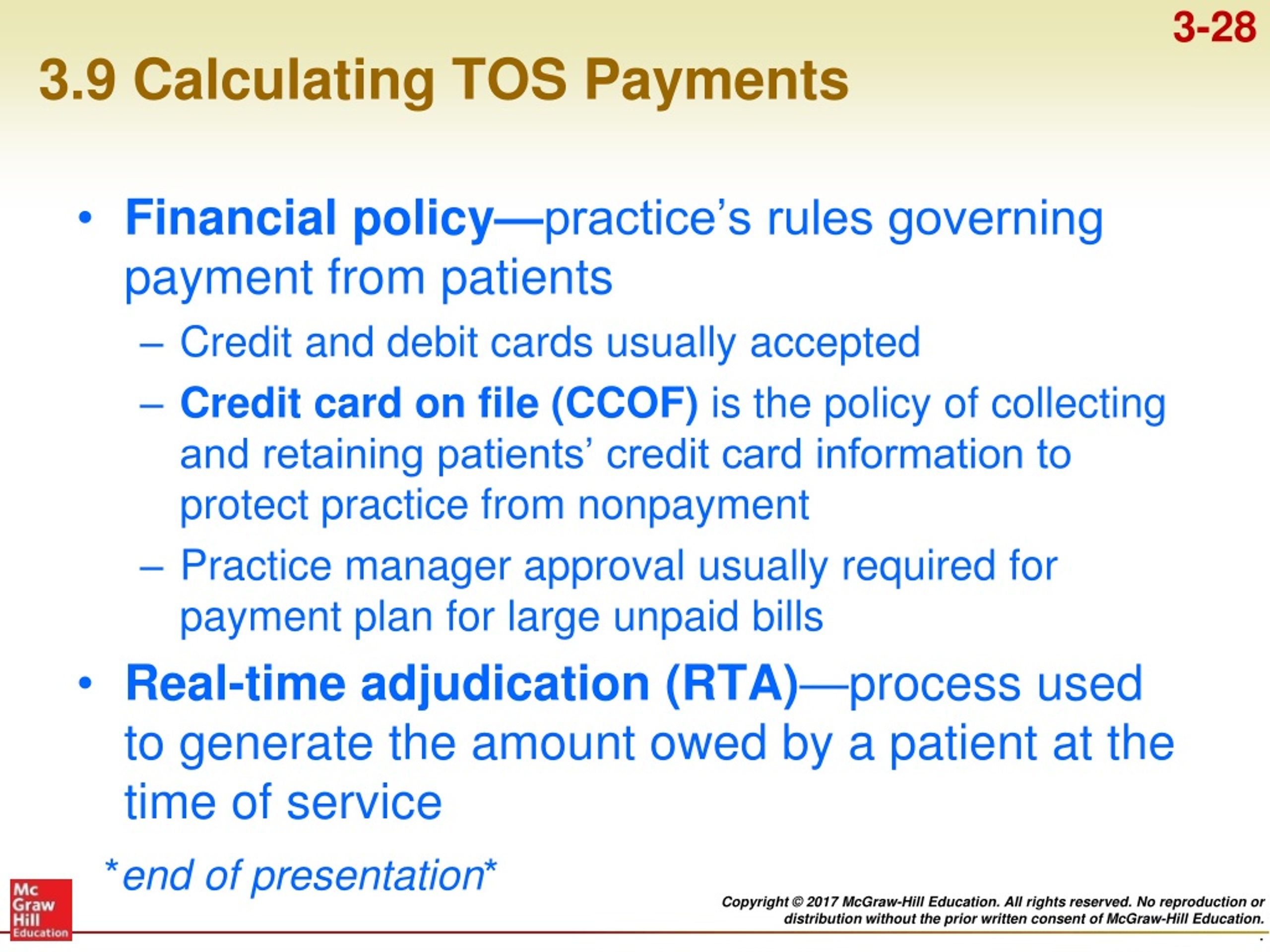 3-28

3.9 Calculating TOS Payments

• Financial policy—practice's rules governing payment from patients
– Credit and debit cards usually accepted
– Credit card on file (CCOF) is the policy of collecting and retaining patients' credit card information to protect practice from nonpayment
– Practice manager approval usually required for payment plan for large unpaid bills
• Real-time adjudication (RTA)—process used to generate the amount owed by a patient at the time of service

*end of presentation*

Mc Graw Hill Education

Copyright © 2017 McGraw-Hill Education. All rights reserved. No reproduction or distribution without the prior written consent of McGraw-Hill Education.